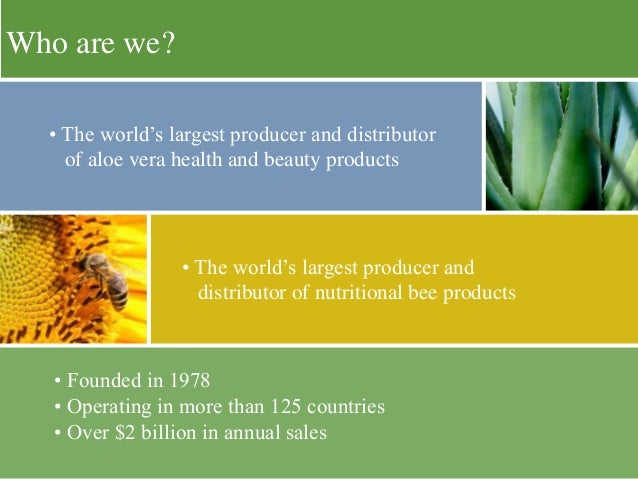 Who are we?

• The world's largest producer and distributor of aloe vera health and beauty products

• The world's largest producer and distributor of nutritional bee products

• Founded in 1978
• Operating in more than 125 countries
• Over \$2 billion in annual sales